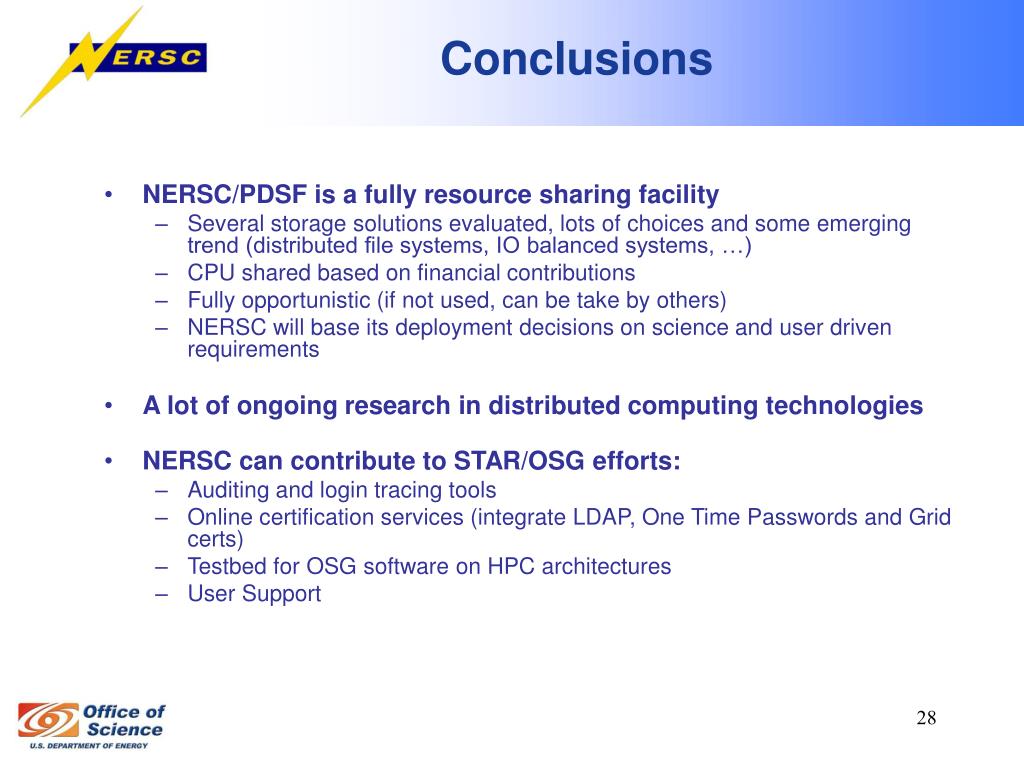 NERSC

Conclusions

• NERSC/PDSF is a fully resource sharing facility
– Several storage solutions evaluated, lots of choices and some emerging trend (distributed file systems, IO balanced systems, …)
– CPU shared based on financial contributions
– Fully opportunistic (if not used, can be take by others)
– NERSC will base its deployment decisions on science and user driven requirements

• A lot of ongoing research in distributed computing technologies

• NERSC can contribute to STAR/OSG efforts:
– Auditing and login tracing tools
– Online certification services (integrate LDAP, One Time Passwords and Grid certs)
– Testbed for OSG software on HPC architectures
– User Support

Office of Science
U.S. DEPARTMENT OF ENERGY

28